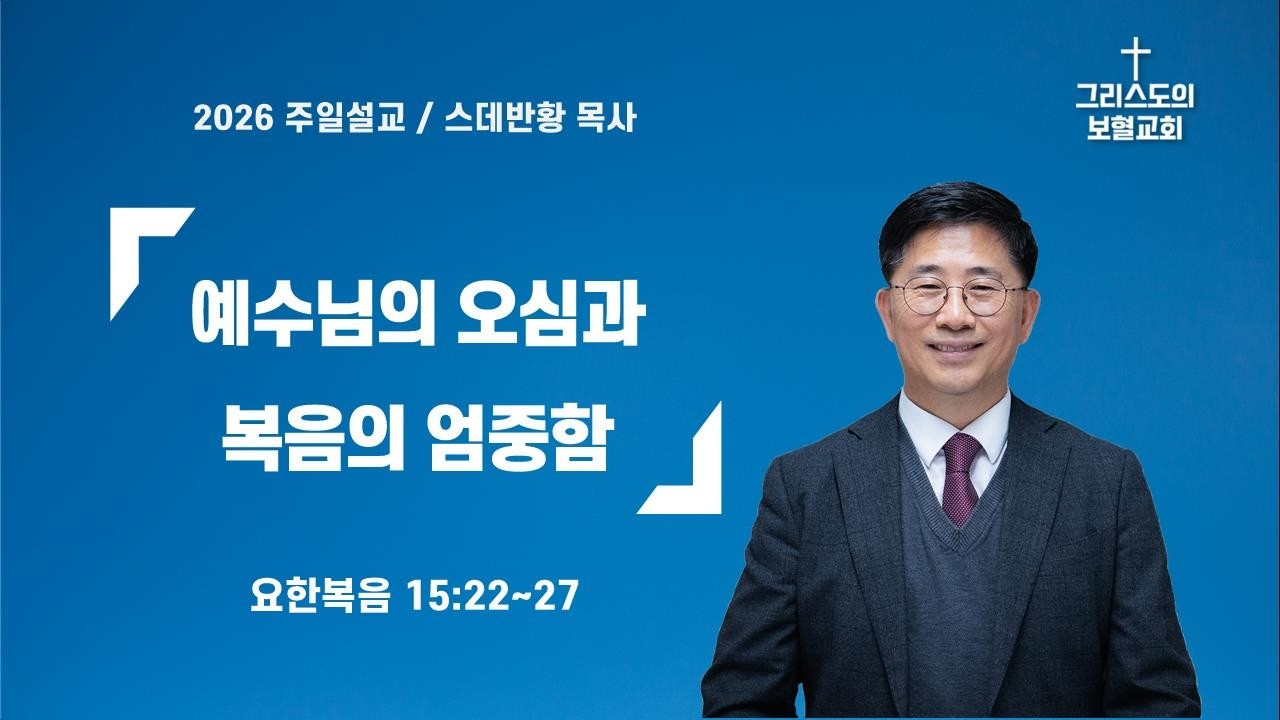 2026 주일설교 / 스데반황 목사

그리스도의 보혈교회

예수님의 오심과 복음의 엄중함

요한복음 15:22~27